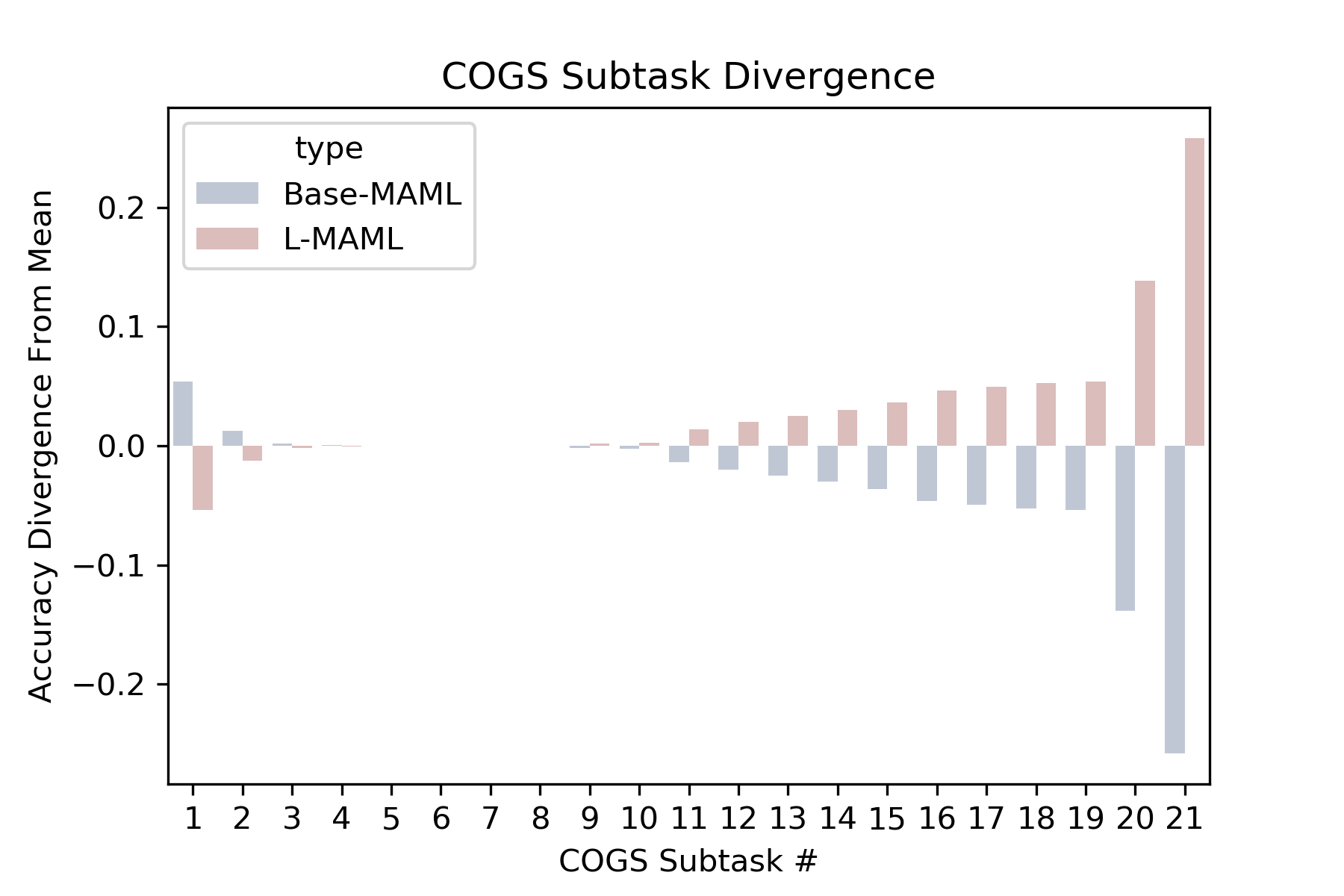 COGS Subtask Divergence

type
Base-MAML
L-MAML

Accuracy Divergence From Mean

0.2
0.1
0.0
−0.1
−0.2

1 2 3 4 5 6 7 8 9 10 11 12 13 14 15 16 17 18 19 20 21

COGS Subtask #